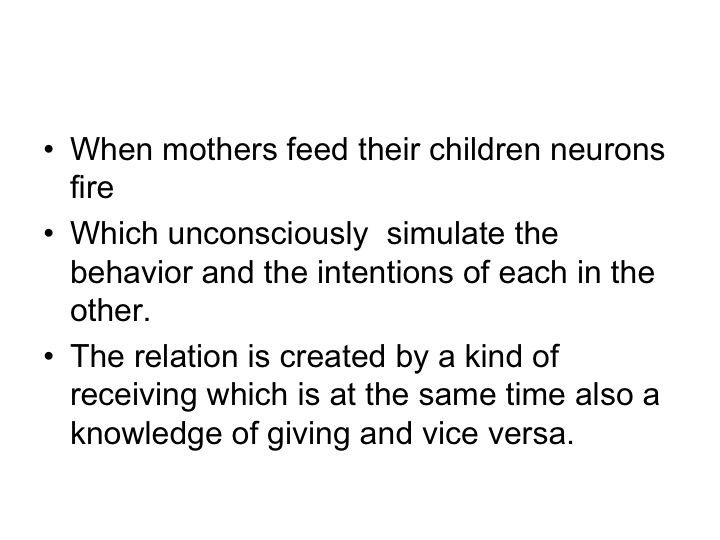 • When mothers feed their children neurons fire

• Which unconsciously  simulate the behavior and the intentions of each in the other.

• The relation is created by a kind of receiving which is at the same time also a knowledge of giving and vice versa.